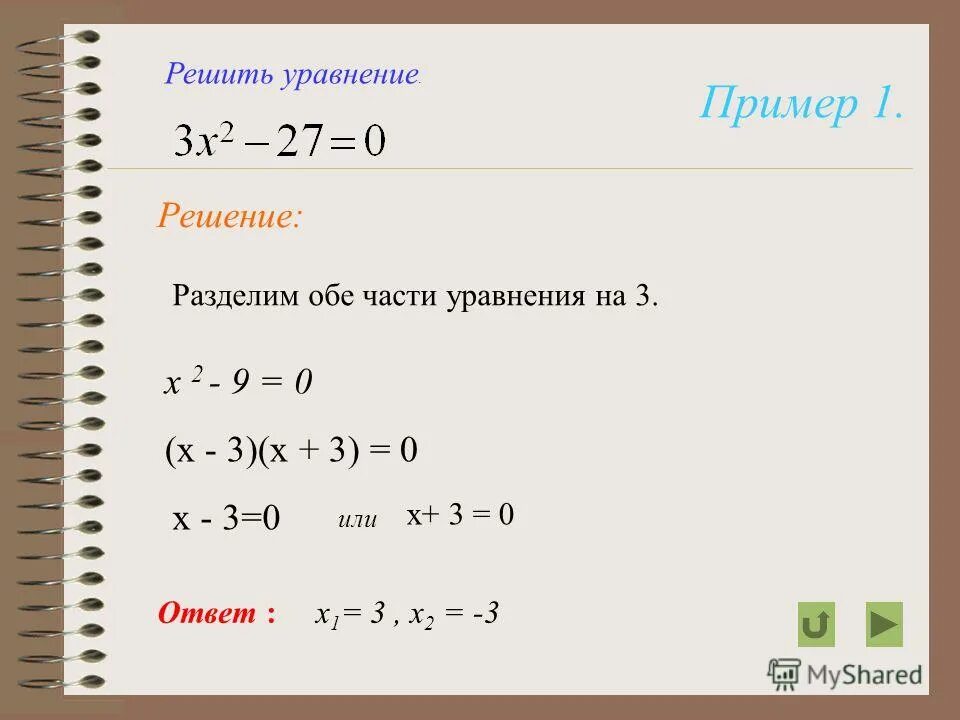 Решить уравнение.

Пример 1.

$3x^2 - 27 = 0$

Решение:

Разделим обе части уравнения на 3.

$x^2 - 9 = 0$

$(x - 3)(x + 3) = 0$

$x - 3=0$ или $x+ 3 = 0$

Ответ : $x_1 = 3$ , $x_2 = -3$

MyShared